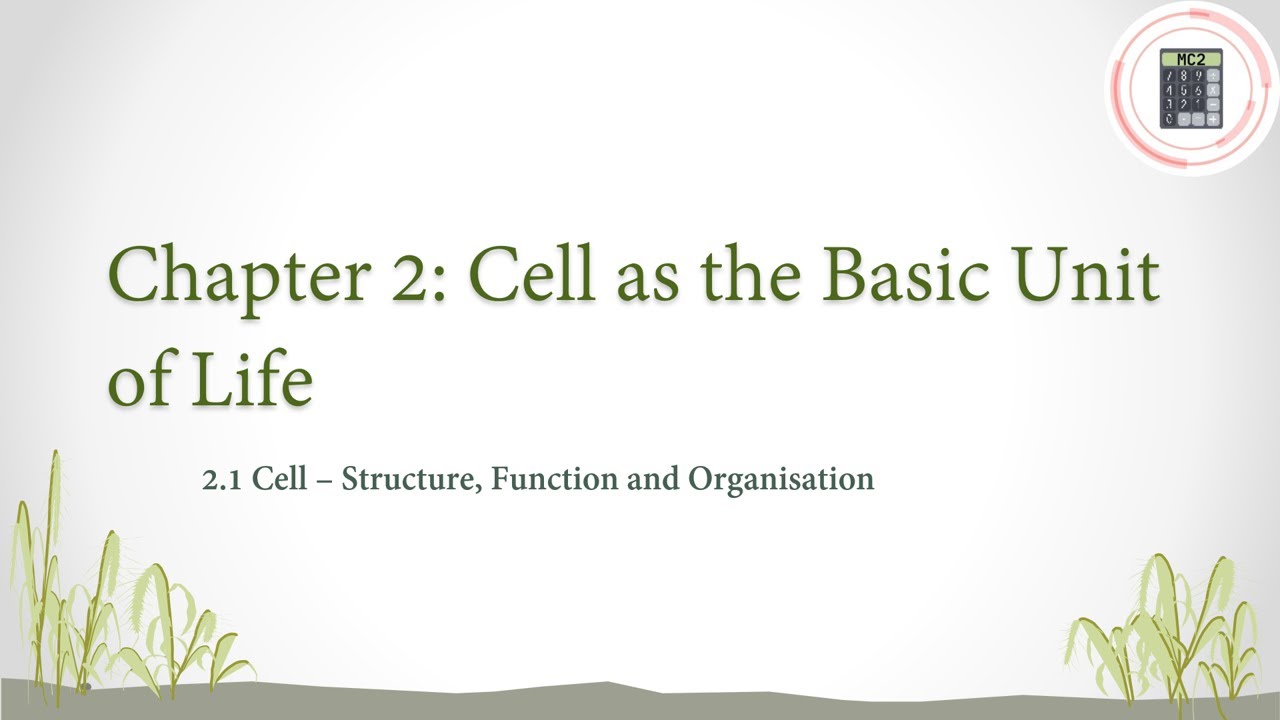 MC2

Chapter 2: Cell as the Basic Unit of Life

2.1 Cell – Structure, Function and Organisation